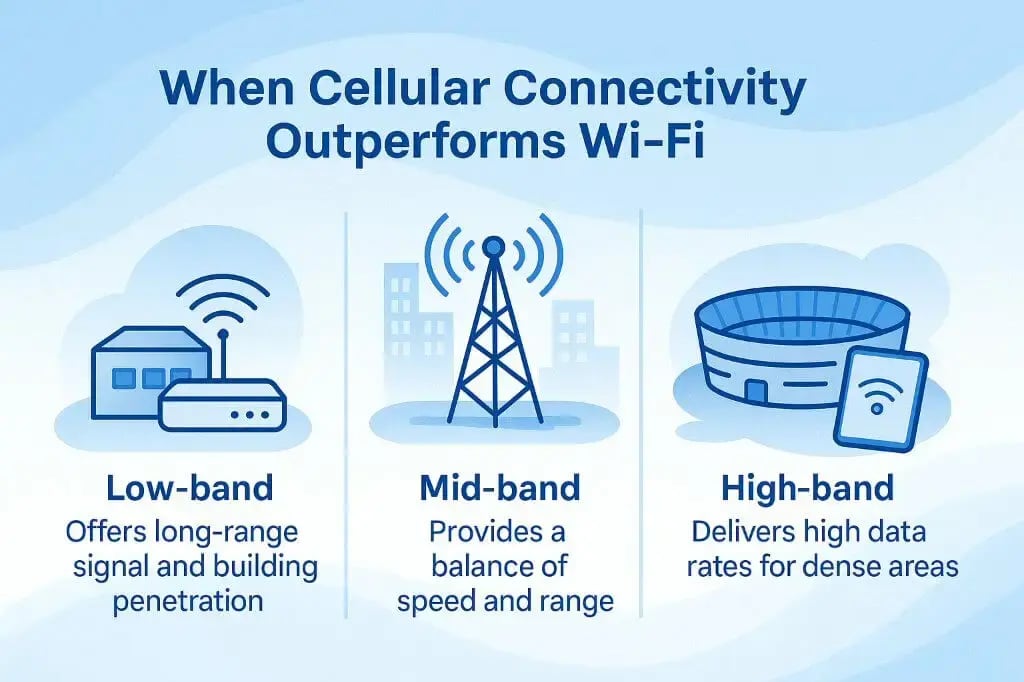 When Cellular Connectivity Outperforms Wi-Fi

Low-band
Offers long-range signal and building penetration

Mid-band
Provides a balance of speed and range

High-band
Delivers high data rates for dense areas